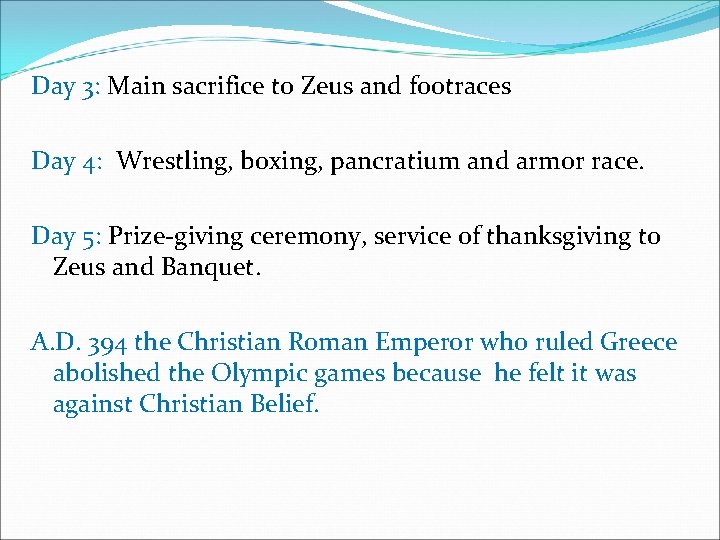 Day 3: Main sacrifice to Zeus and footraces

Day 4: Wrestling, boxing, pancratium and armor race.

Day 5: Prize-giving ceremony, service of thanksgiving to Zeus and Banquet.

A.D. 394 the Christian Roman Emperor who ruled Greece abolished the Olympic games because he felt it was against Christian Belief.